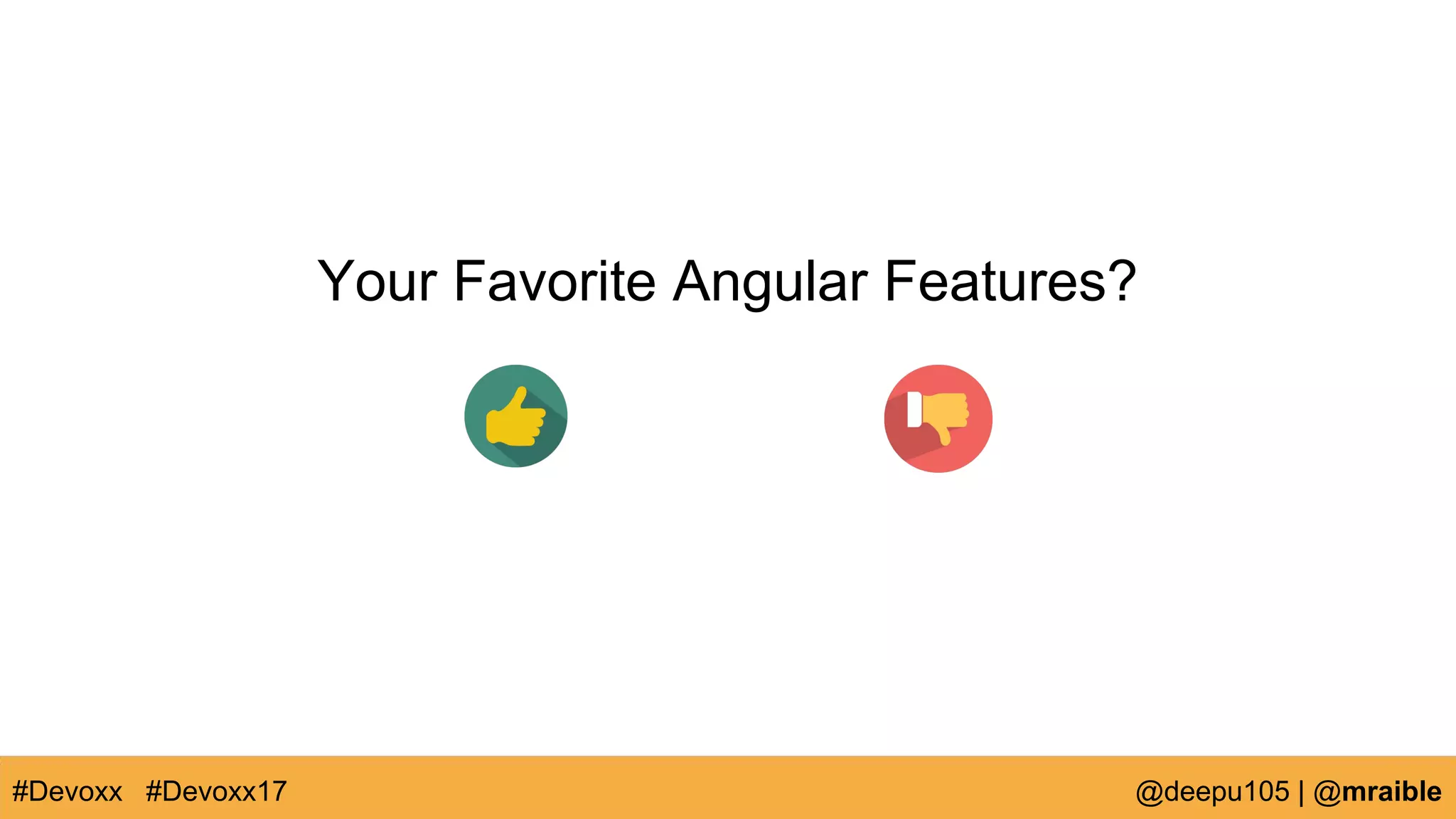 Your Favorite Angular Features?

#Devoxx #Devoxx17

@deepu105 | @mraible